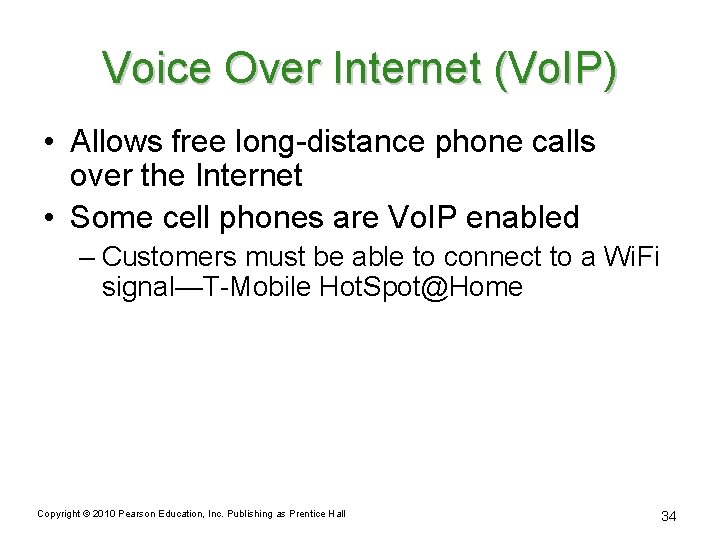 Voice Over Internet (VoIP)

• Allows free long-distance phone calls over the Internet
• Some cell phones are VoIP enabled
– Customers must be able to connect to a WiFi signal—T-Mobile HotSpot@Home

Copyright © 2010 Pearson Education, Inc. Publishing as Prentice Hall

34